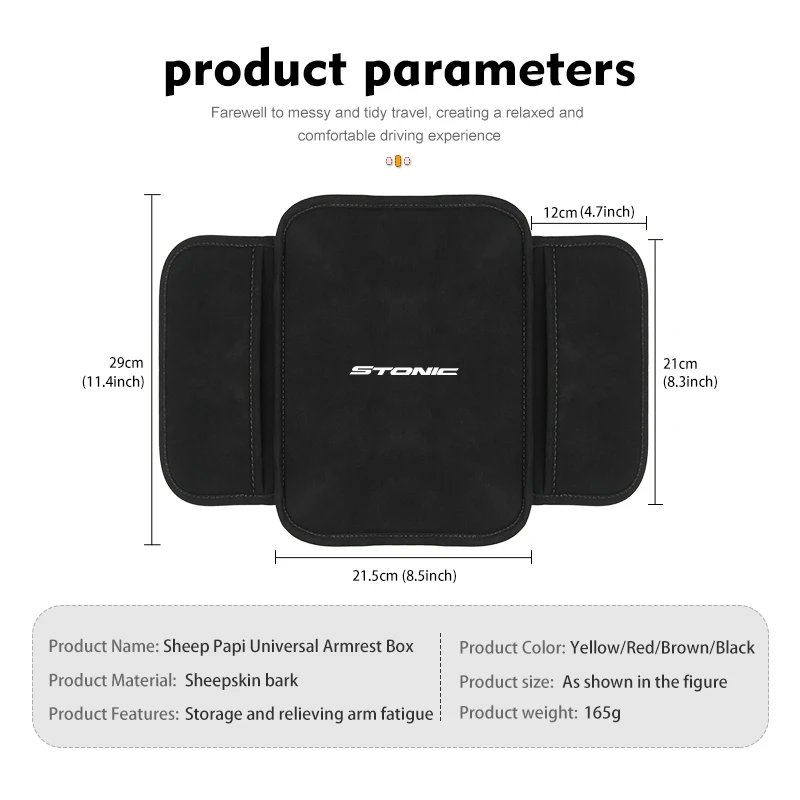 product parameters

Farewell to messy and tidy travel, creating a relaxed and comfortable driving experience

12cm (4.7inch)

29cm
(11.4inch)

STONIC

21cm
(8.3inch)

21.5cm (8.5inch)

Product Name: Sheep Papi Universal Armrest Box
Product Material: Sheepskin bark
Product Features: Storage and relieving arm fatigue

Product Color: Yellow/Red/Brown/Black
Product size: As shown in the figure
Product weight: 165g